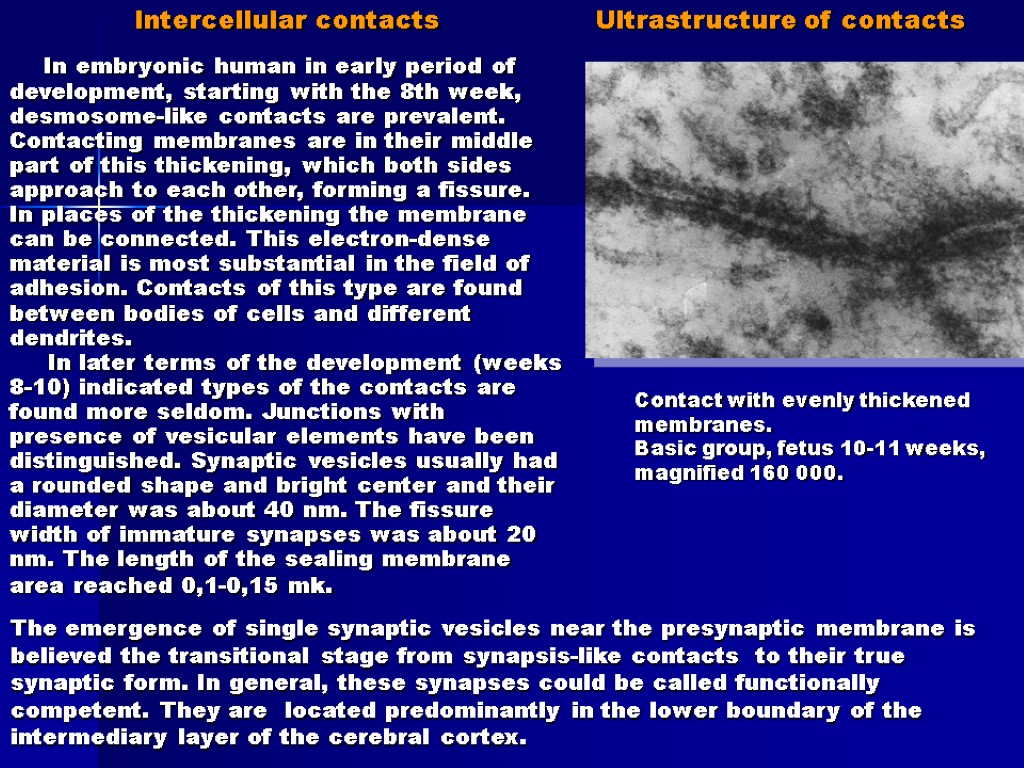 Intercellular contacts

In embryonic human in early period of development, starting with the 8th week, desmosome-like contacts are prevalent. Contacting membranes are in their middle part of this thickening, which both sides approach to each other, forming a fissure. In places of the thickening the membrane can be connected. This electron-dense material is most substantial in the field of adhesion. Contacts of this type are found between bodies of cells and different dendrites.

In later terms of the development (weeks 8-10) indicated types of the contacts are found more seldom. Junctions with presence of vesicular elements have been distinguished. Synaptic vesicles usually had a rounded shape and bright center and their diameter was about 40 nm. The fissure width of immature synapses was about 20 nm. The length of the sealing membrane area reached 0,1-0,15 mk.

Ultrastructure of contacts

Contact with evenly thickened membranes.
Basic group, fetus 10-11 weeks, magnified 160 000.

The emergence of single synaptic vesicles near the presynaptic membrane is believed the transitional stage from synapsis-like contacts to their true synaptic form. In general, these synapses could be called functionally competent. They are located predominantly in the lower boundary of the intermediary layer of the cerebral cortex.